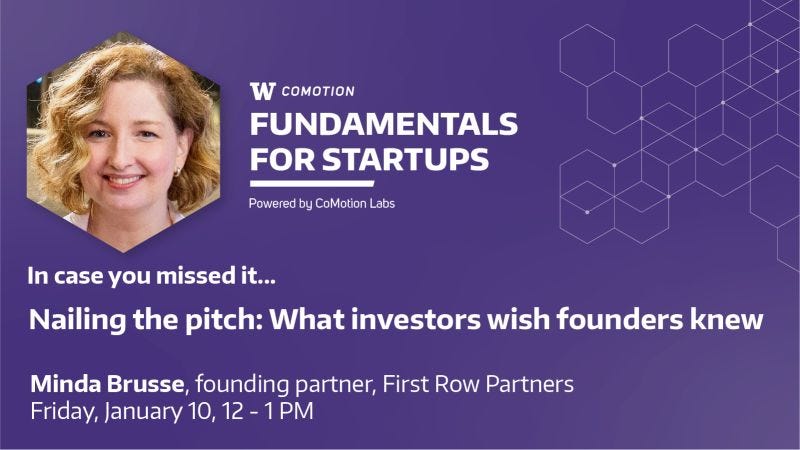 W COMOTION

FUNDAMENTALS FOR STARTUPS

Powered by CoMotion Labs

In case you missed it...

Nailing the pitch: What investors wish founders knew

Minda Brusse, founding partner, First Row Partners
Friday, January 10, 12 - 1 PM